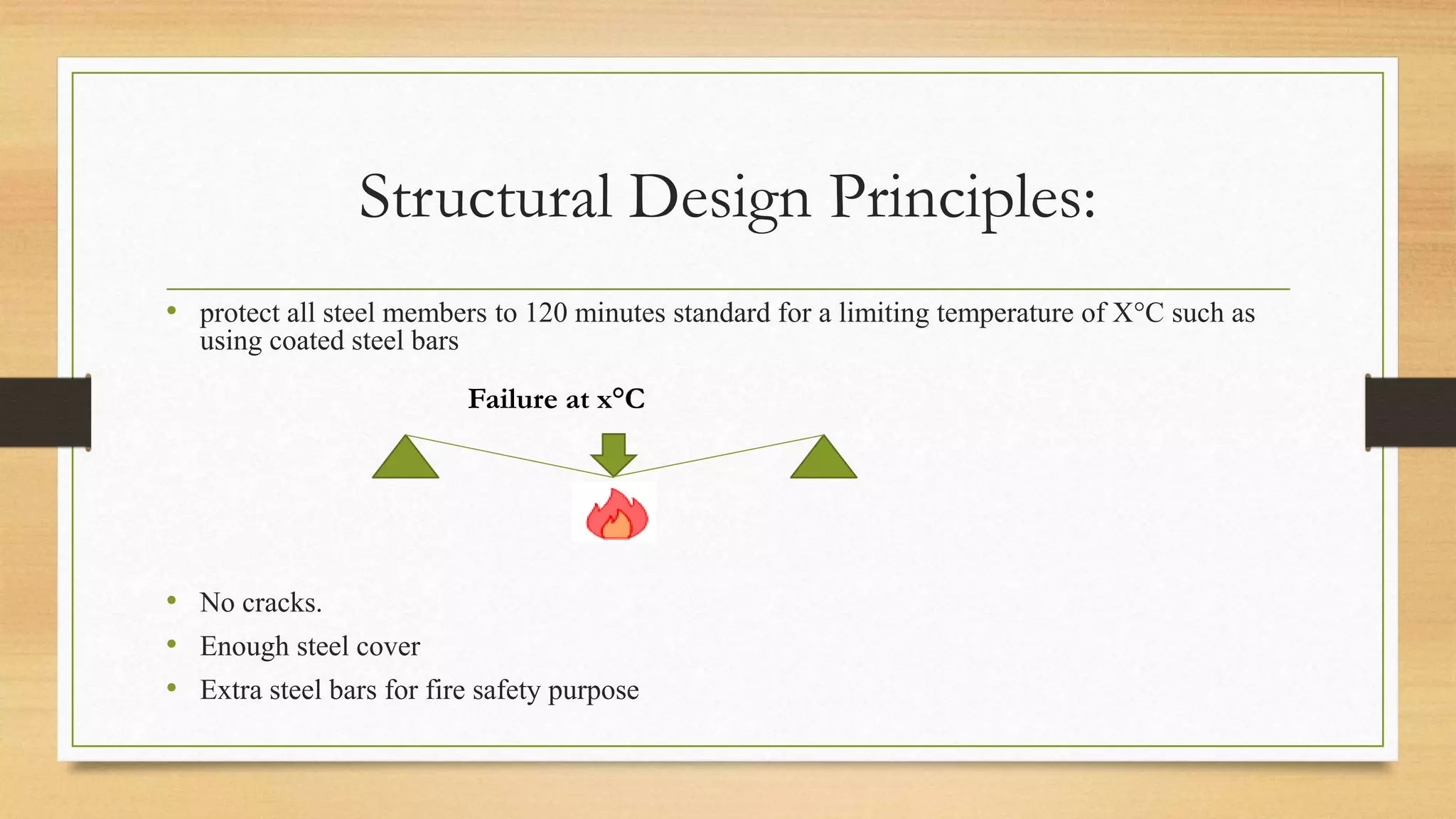 Structural Design Principles:

• protect all steel members to 120 minutes standard for a limiting temperature of X°C such as using coated steel bars

Failure at x°C

• No cracks.
• Enough steel cover
• Extra steel bars for fire safety purpose